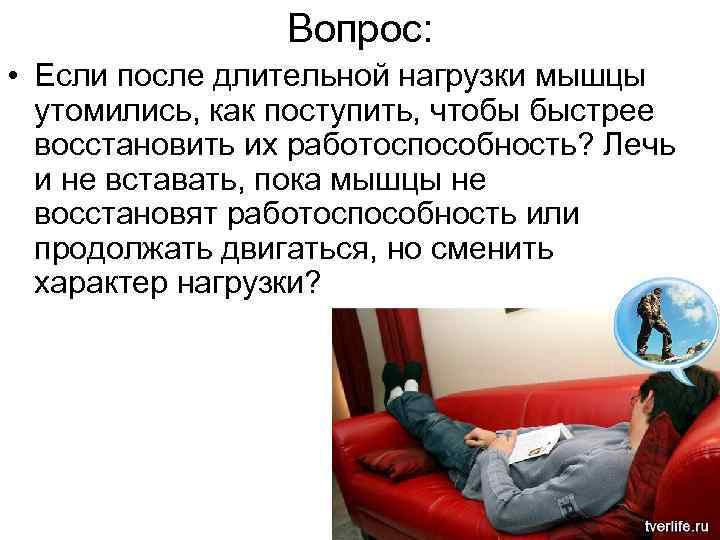 Вопрос:

• Если после длительной нагрузки мышцы утомились, как поступить, чтобы быстрее восстановить их работоспособность? Лечь и не вставать, пока мышцы не восстановят работоспособность или продолжать двигаться, но сменить характер нагрузки?

tverlife.ru